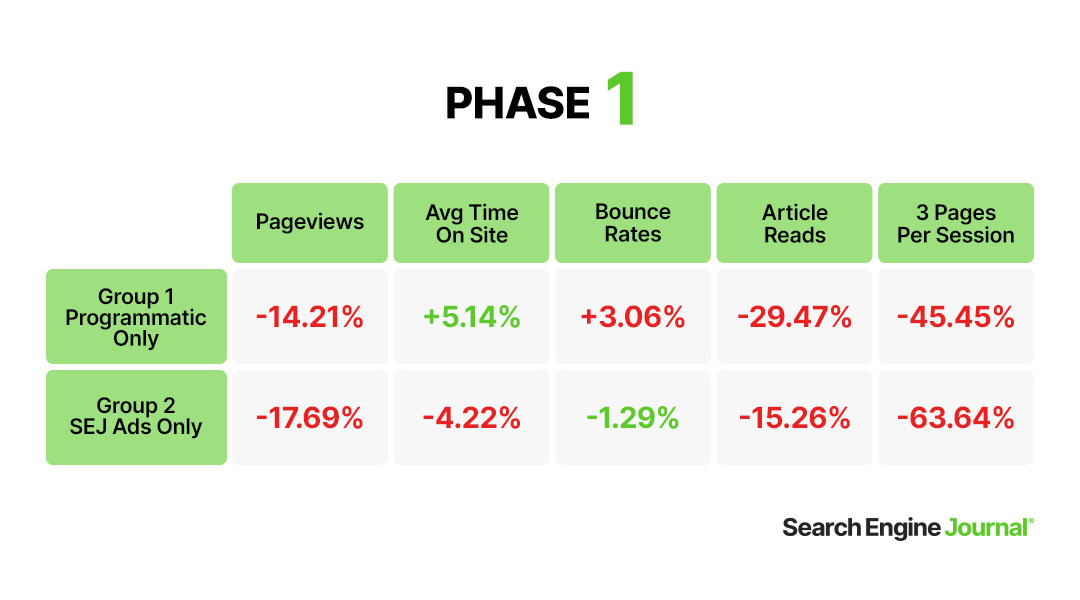 PHASE 1

| | Pageviews | Avg Time On Site | Bounce Rates | Article Reads | 3 Pages Per Session |
|---|---|---|---|---|---|
| Group 1 Programmatic Only | -14.21% | +5.14% | +3.06% | -29.47% | -45.45% |
| Group 2 SEJ Ads Only | -17.69% | -4.22% | -1.29% | -15.26% | -63.64% |

Search Engine Journal®